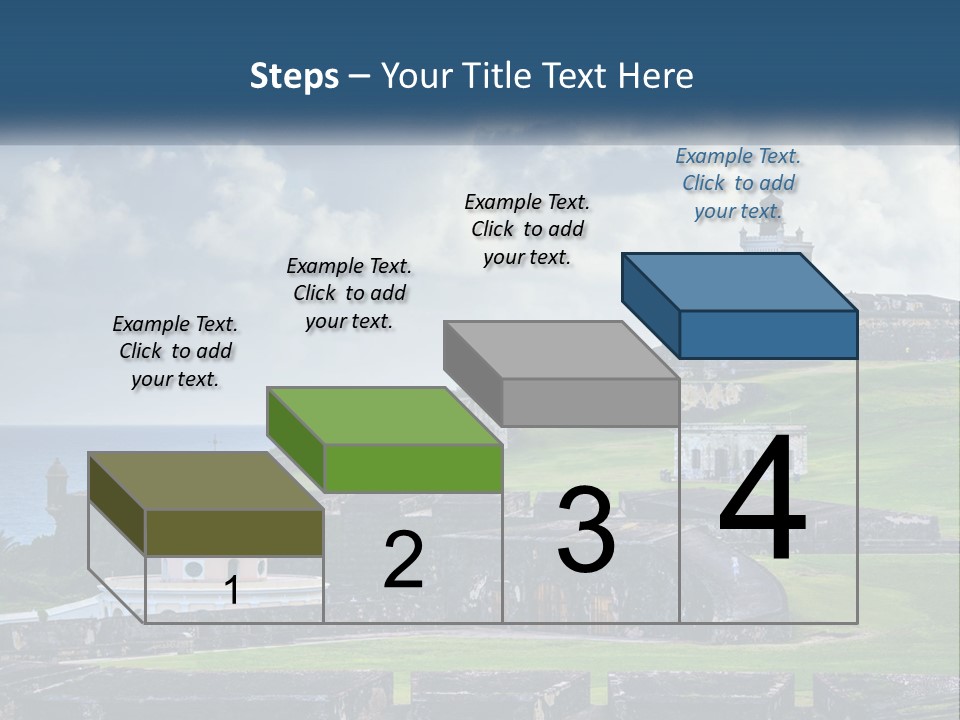 Steps – Your Title Text Here

Example Text. Click to add your text.

Example Text. Click to add your text.

Example Text. Click to add your text.

Example Text. Click to add your text.

1

2

3

4